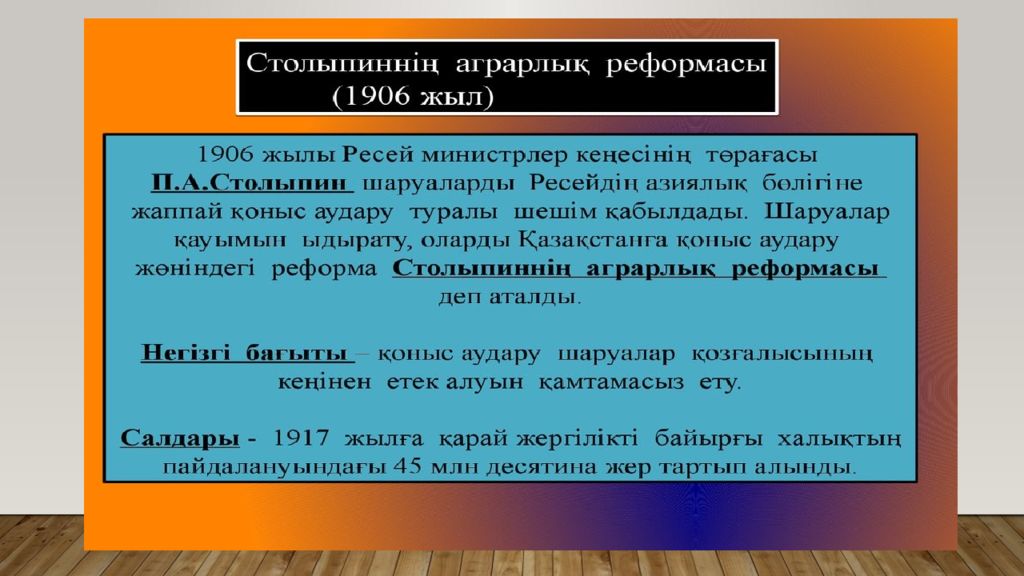 Столыпиннің аграрлық реформасы (1906 жыл)

1906 жылы Ресей министрлер кеңесінің төрағасы П.А.Столыпин шаруаларды Ресейдің азиялық бөлігіне жаппай қоныс аудару туралы шешім қабылдады. Шаруалар қауымын ыдырату, оларды Қазақстанға қоныс аудару жөніндегі реформа Столыпиннің аграрлық реформасы деп аталды.

Негізгі бағыты – қоныс аудару шаруалар қозғалысының кеңінен етек алуын қамтамасыз ету.

Салдары - 1917 жылға қарай жергілікті байырғы халықтың пайдалануындағы 45 млн десятина жер тартып алынды.